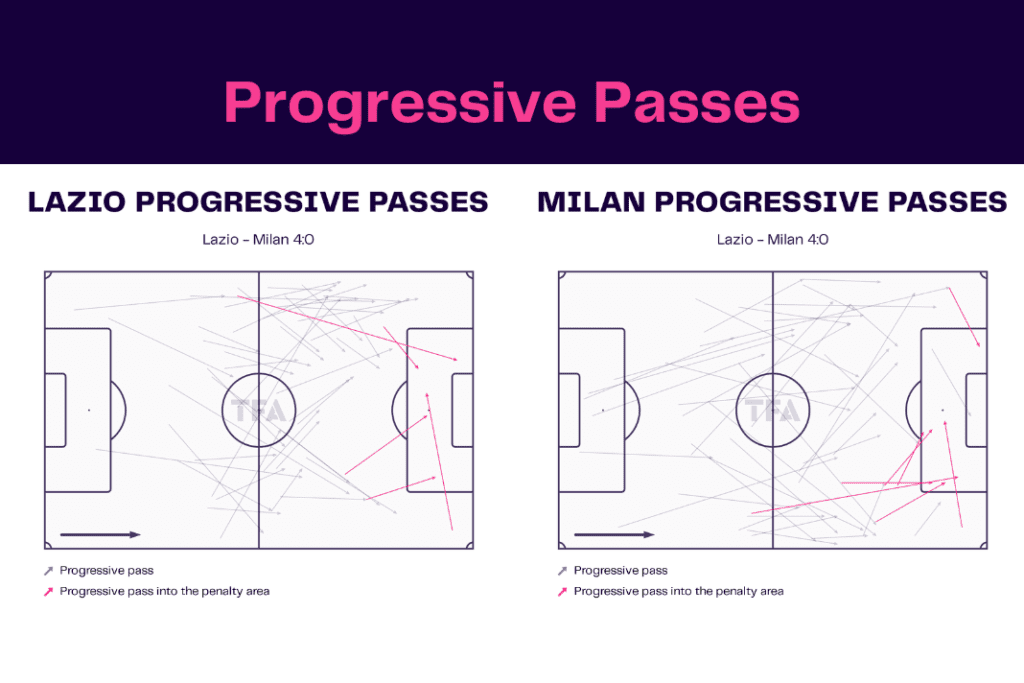 Progressive Passes

LAZIO PROGRESSIVE PASSES

Lazio - Milan 4:0

TFA

Progressive pass
Progressive pass into the penalty area

MILAN PROGRESSIVE PASSES

Lazio - Milan 4:0

TFA

Progressive pass
Progressive pass into the penalty area